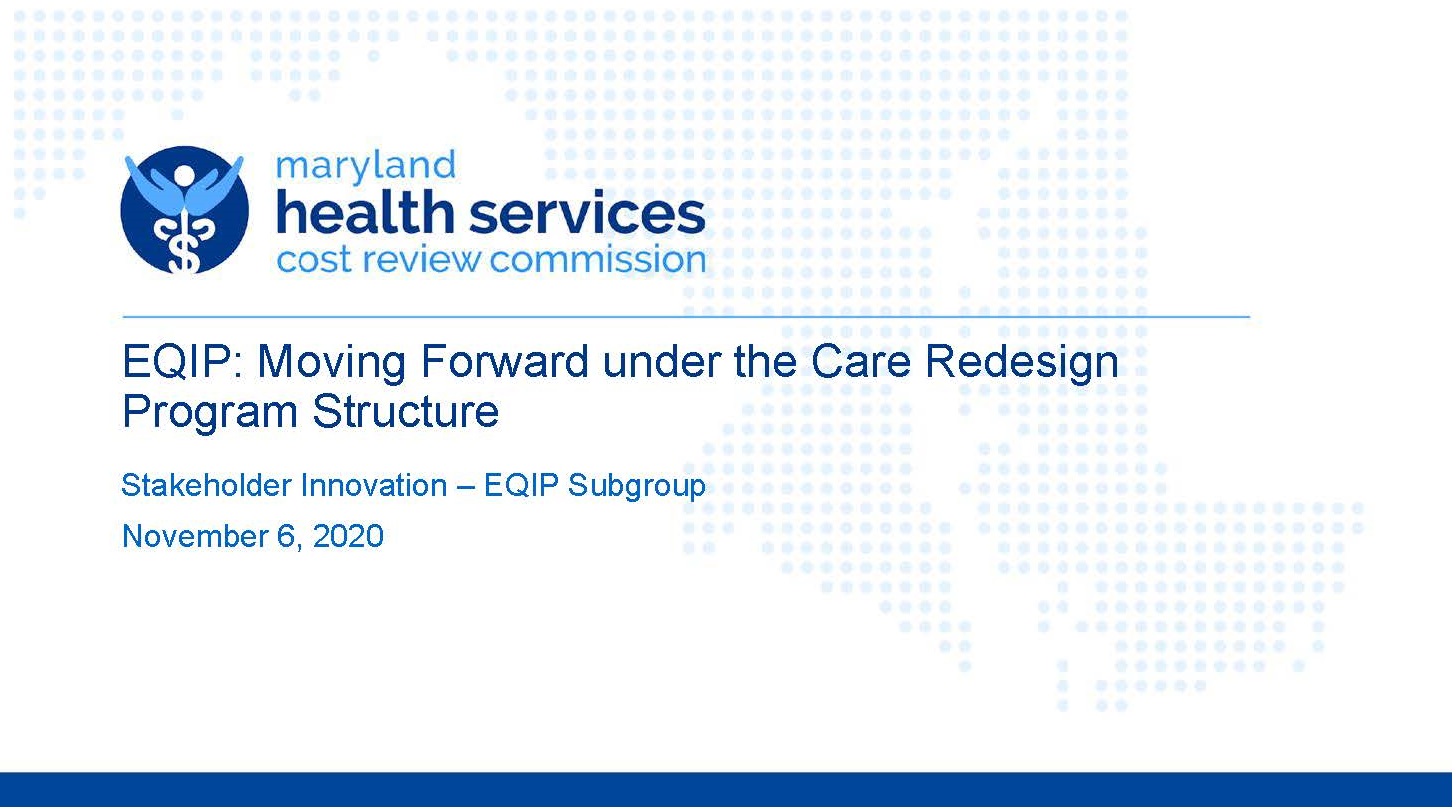 maryland
health services
cost review commission

EQIP: Moving Forward under the Care Redesign Program Structure

Stakeholder Innovation – EQIP Subgroup

November 6, 2020